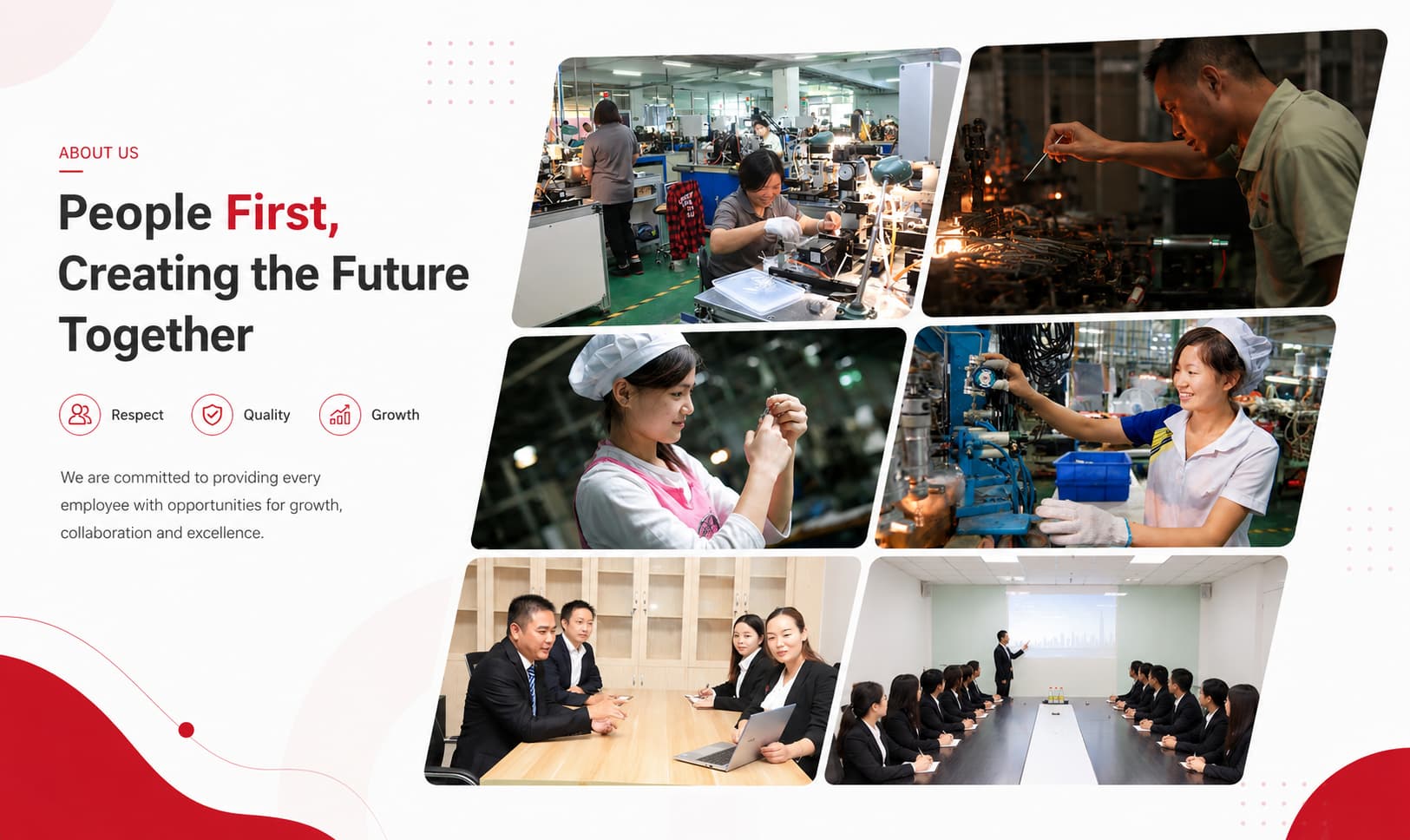 ABOUT US

People First, Creating the Future Together

Respect

Quality

Growth

We are committed to providing every employee with opportunities for growth, collaboration and excellence.